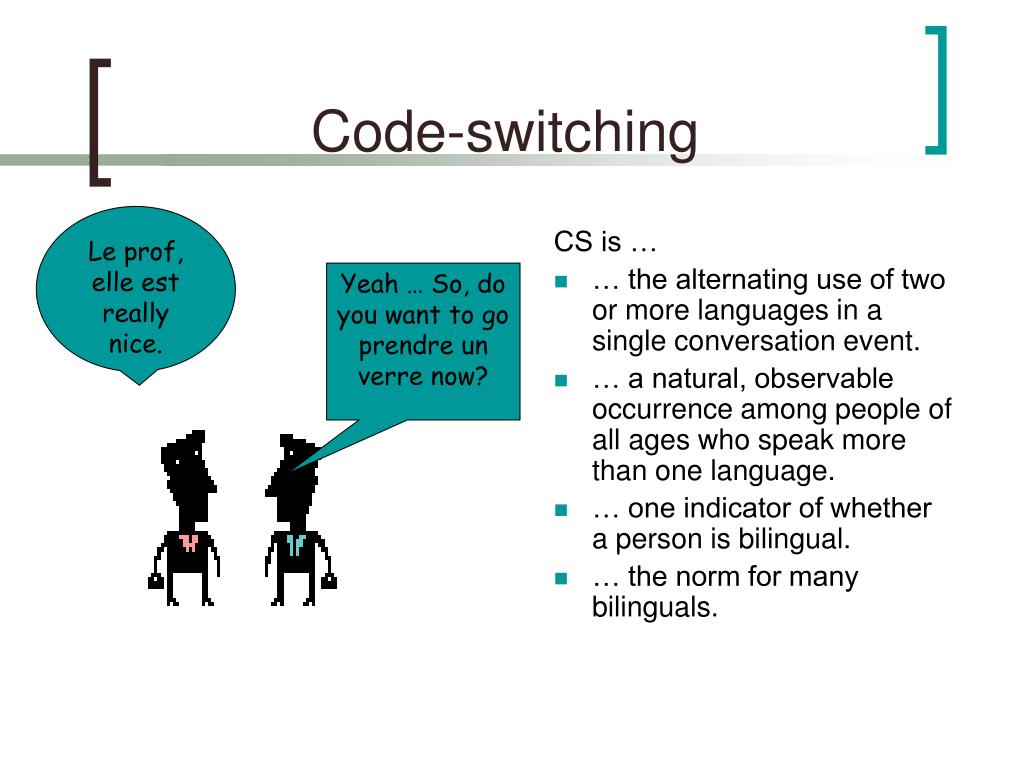 Code-switching

Le prof, elle est really nice.

Yeah … So, do you want to go prendre un verre now?

CS is …

- … the alternating use of two or more languages in a single conversation event.
- … a natural, observable occurrence among people of all ages who speak more than one language.
- … one indicator of whether a person is bilingual.
- … the norm for many bilinguals.